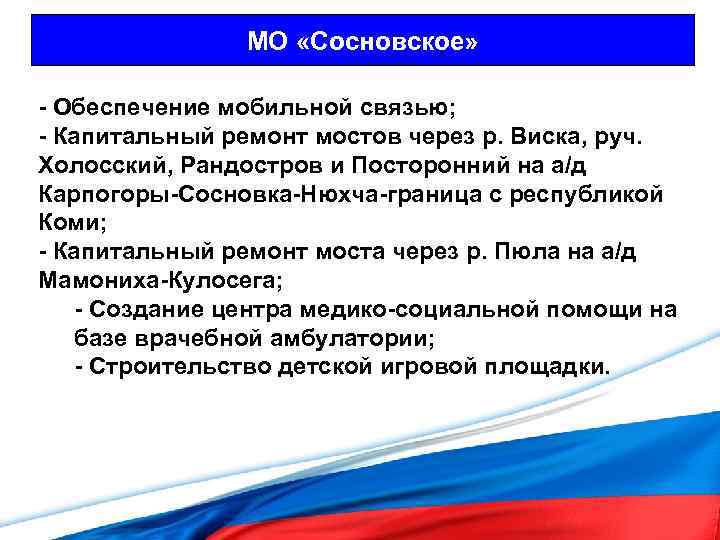 МО «Сосновское»

- Обеспечение мобильной связью;
- Капитальный ремонт мостов через р. Виска, руч. Холосский, Рандостров и Посторонний на а/д Карпогоры-Сосновка-Нюхча-граница с республикой Коми;
- Капитальный ремонт моста через р. Пюла на а/д Мамониха-Кулосега;
- Создание центра медико-социальной помощи на базе врачебной амбулатории;
- Строительство детской игровой площадки.